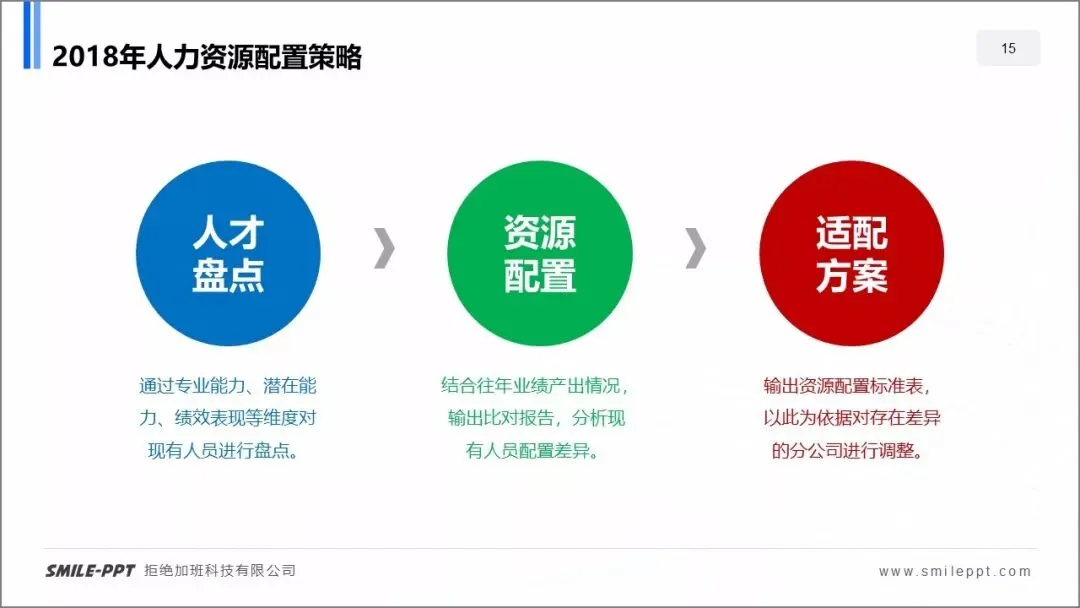 2018年人力资源配置策略

15

人才盘点

资源配置

适配方案

通过专业能力、潜在能力、绩效表现等维度对现有人员进行盘点。

结合往年业绩产出情况，输出比对报告，分析现有人员配置差异。

输出资源配置标准表，以此为依据对存在差异的分公司进行调整。

SMILE-PPT 拒绝加班科技有限公司

www.smileppt.com